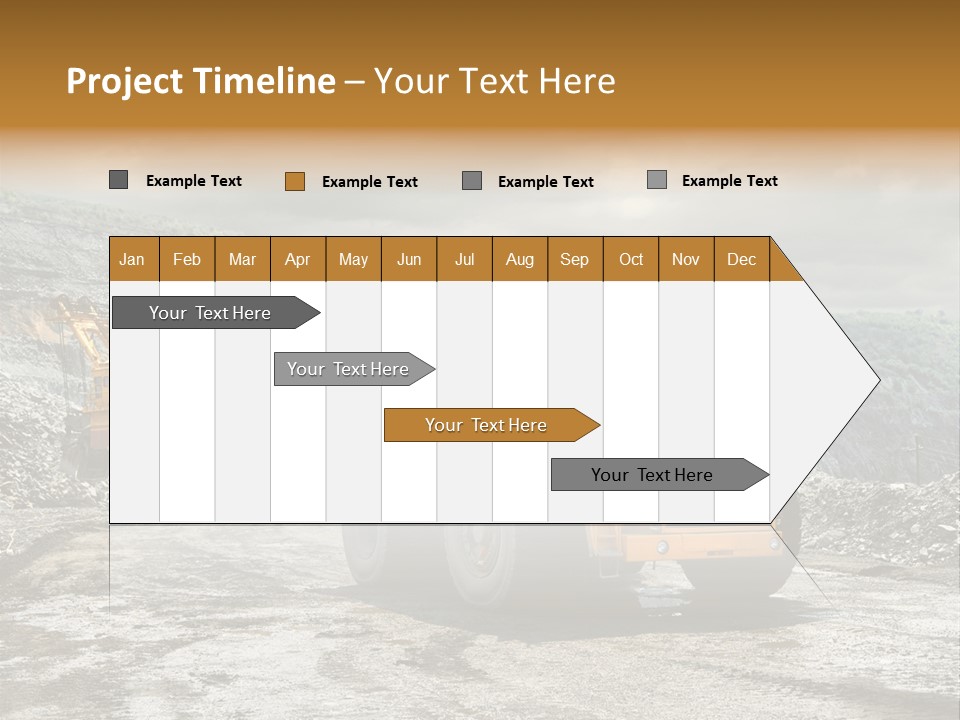 Project Timeline – Your Text Here

Example Text
Example Text
Example Text
Example Text

| Jan | Feb | Mar | Apr | May | Jun | Jul | Aug | Sep | Oct | Nov | Dec |
|---|---|---|---|---|---|---|---|---|---|---|---|

Your Text Here

Your Text Here

Your Text Here

Your Text Here